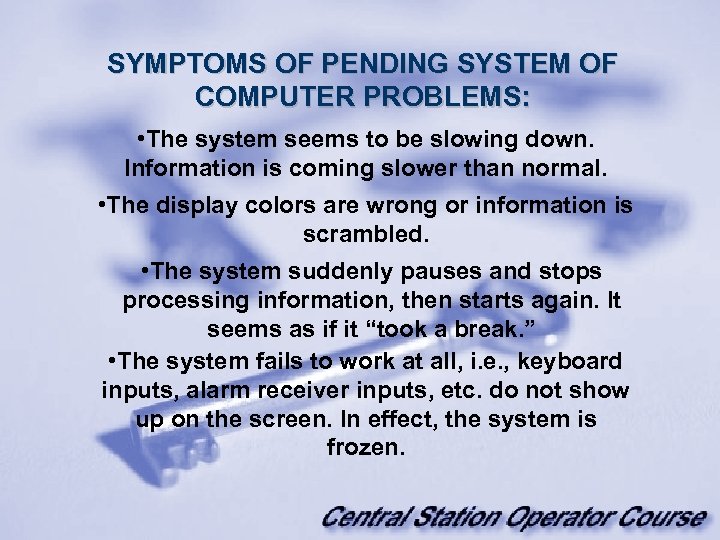 SYMPTOMS OF PENDING SYSTEM OF COMPUTER PROBLEMS:

•The system seems to be slowing down. Information is coming slower than normal.

•The display colors are wrong or information is scrambled.

•The system suddenly pauses and stops processing information, then starts again. It seems as if it “took a break.”

•The system fails to work at all, i.e., keyboard inputs, alarm receiver inputs, etc. do not show up on the screen. In effect, the system is frozen.

Central Station Operator Course